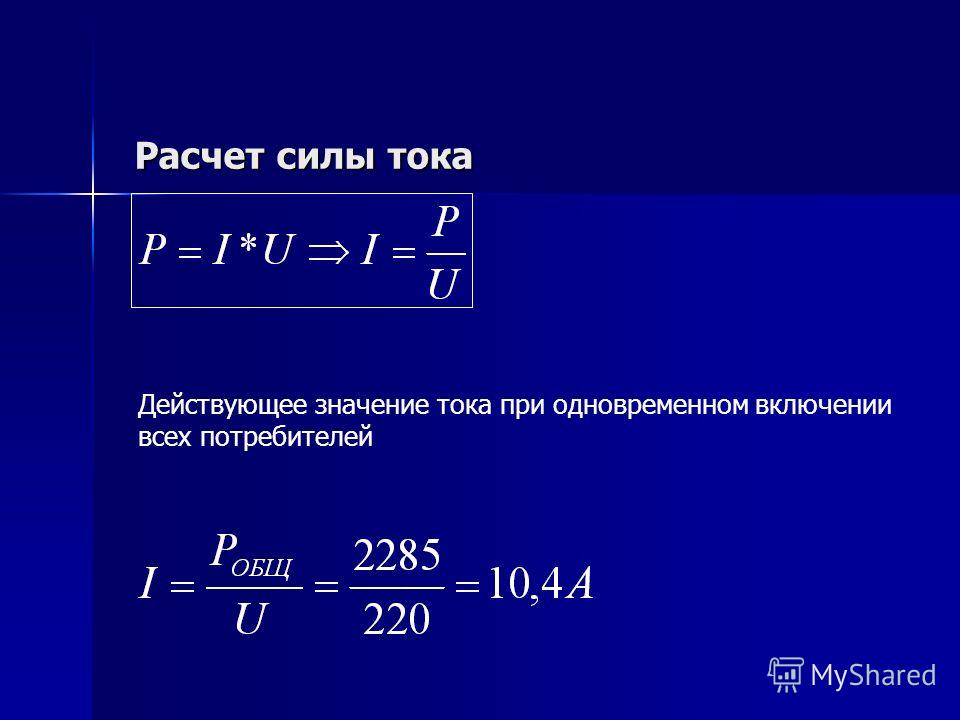 Расчет силы тока

$P = I * U \Rightarrow I = \frac{P}{U}$

Действующее значение тока при одновременном включении всех потребителей

$I = \frac{P_{ОБЩ}}{U} = \frac{2285}{220} = 10,4A$

MyShared